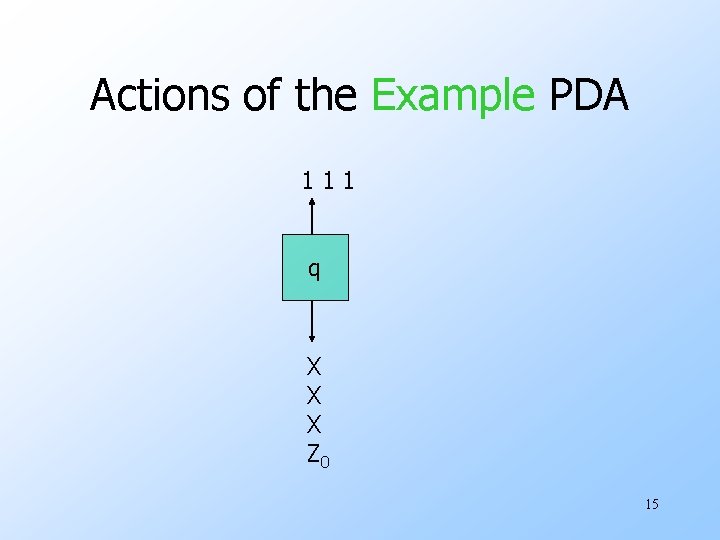 Actions of the Example PDA

1 1 1

q

X
X
X
$Z_0$

15